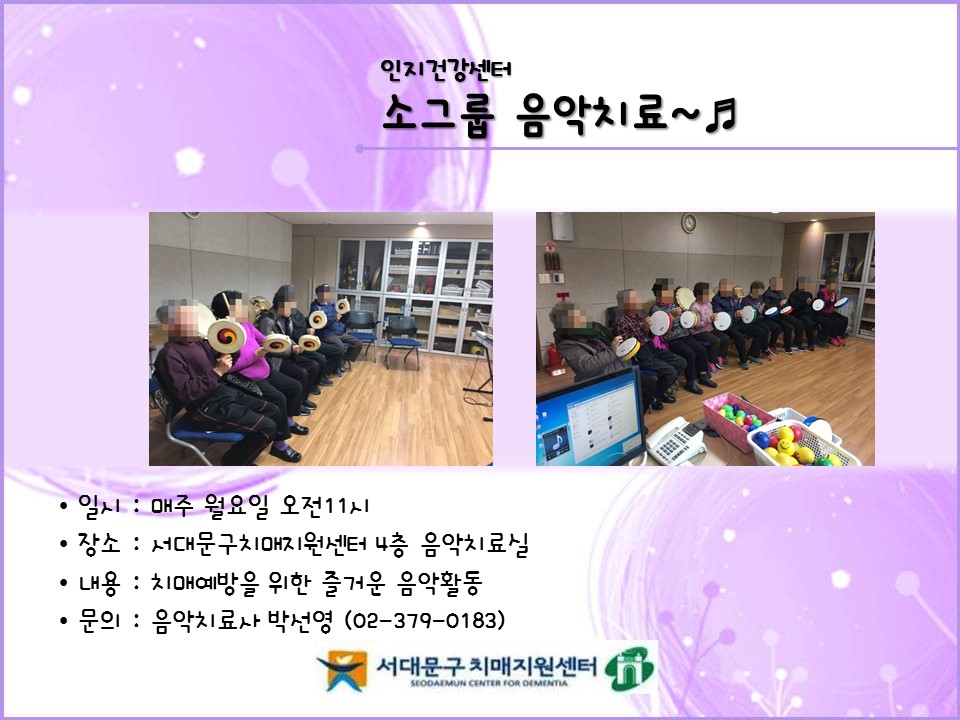 인지건강센터
소그룹 음악치료~♬

• 일시 : 매주 월요일 오전11시
• 장소 : 서대문구치매지원센터 4층 음악치료실
• 내용 : 치매예방을 위한 즐거운 음악활동
• 문의 : 음악치료사 박선영 (02-379-0183)

서대문구 치매지원센터
SEODAEMUN CENTER FOR DEMENTIA